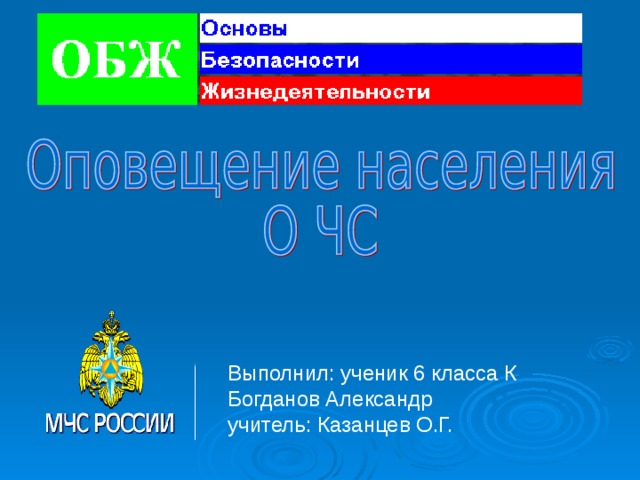 ОБЖ
Основы
Безопасности
Жизнедеятельности

Оповещение населения
О ЧС

МЧС РОССИИ

Выполнил: ученик 6 класса К
Богданов Александр
учитель: Казанцев О.Г.